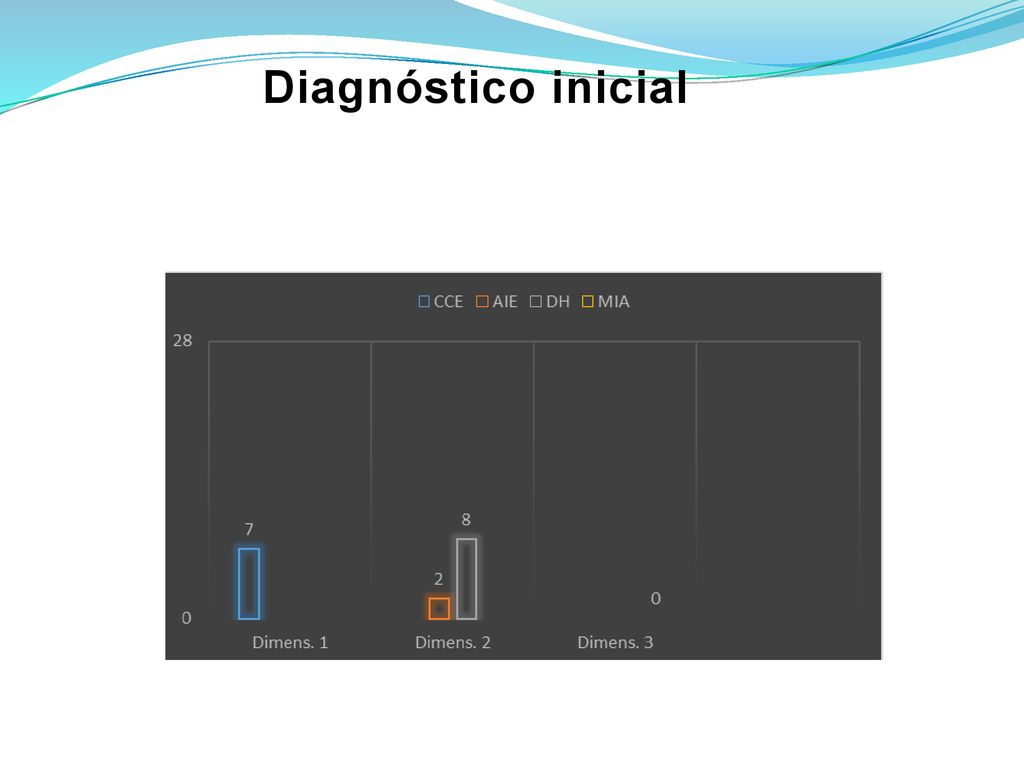 Diagnóstico inicial

CCE AIE DH MIA

28

0

7

2

8

0

Dimens. 1

Dimens. 2

Dimens. 3